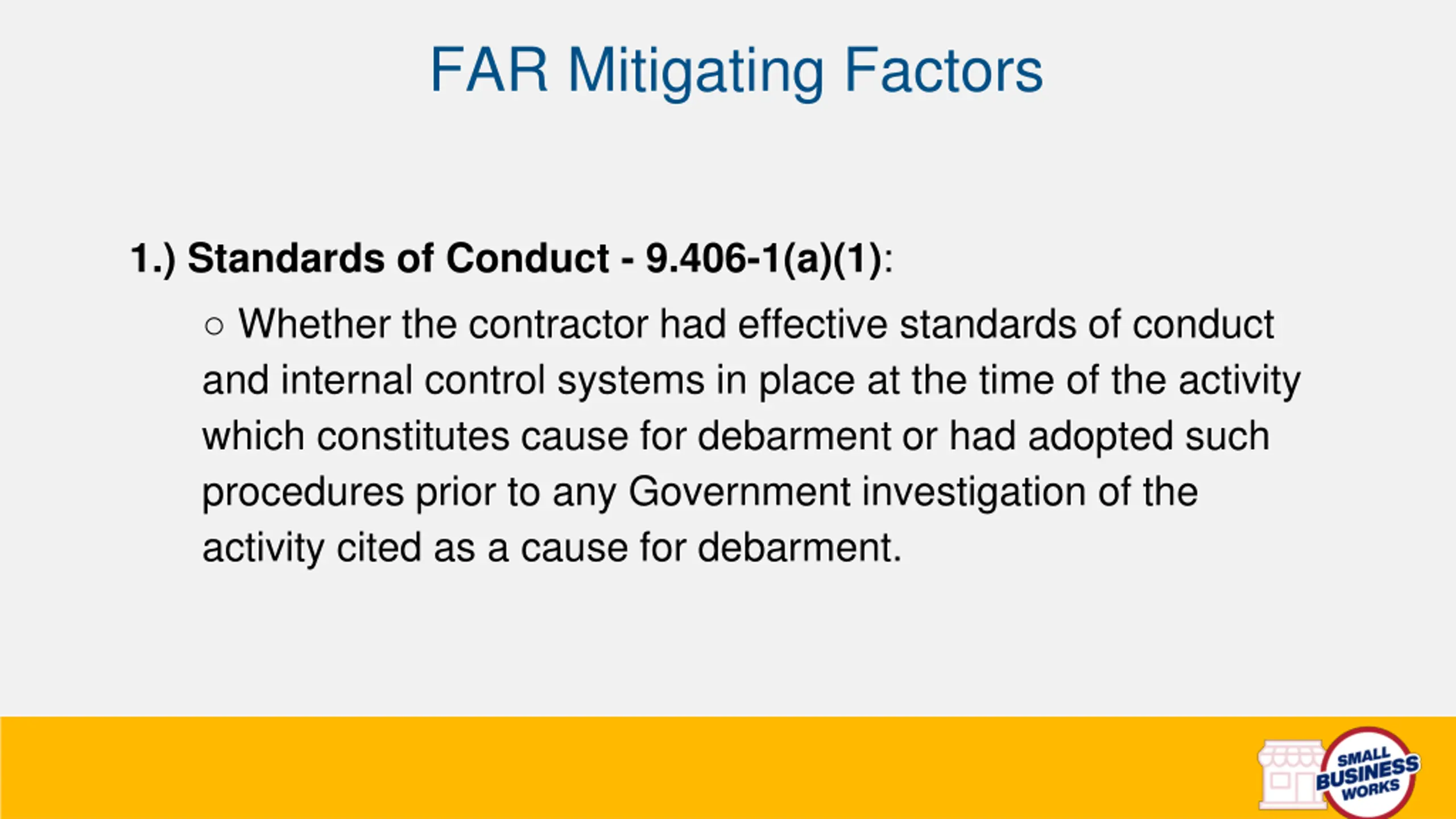 FAR Mitigating Factors

1.) Standards of Conduct - 9.406-1(a)(1):

○ Whether the contractor had effective standards of conduct and internal control systems in place at the time of the activity which constitutes cause for debarment or had adopted such procedures prior to any Government investigation of the activity cited as a cause for debarment.

SMALL BUSINESS WORKS